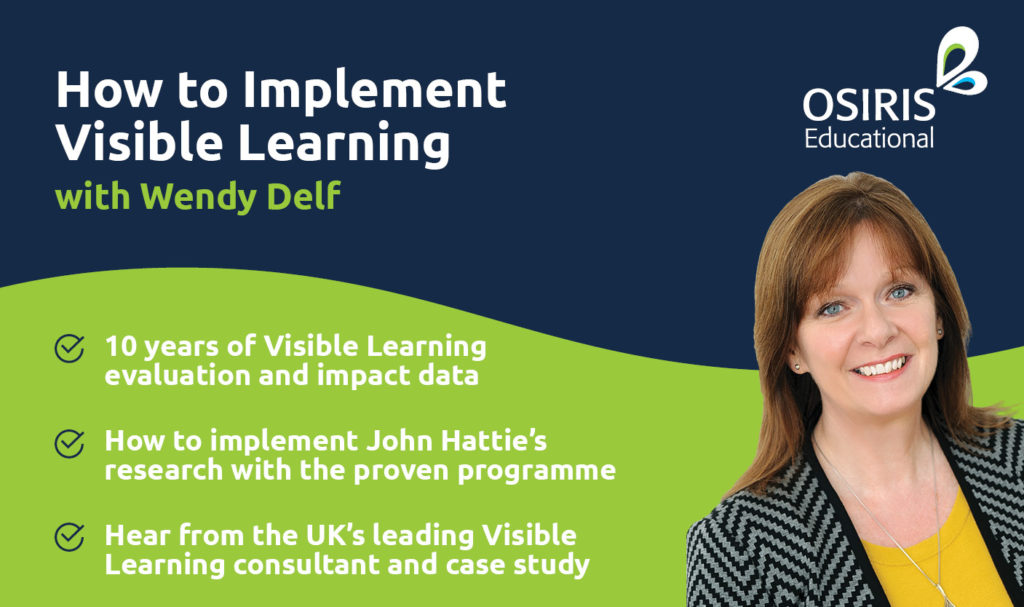 How to Implement Visible Learning
with Wendy Delf

OSIRIS Educational

10 years of Visible Learning evaluation and impact data

How to implement John Hattie's research with the proven programme

Hear from the UK's leading Visible Learning consultant and case study